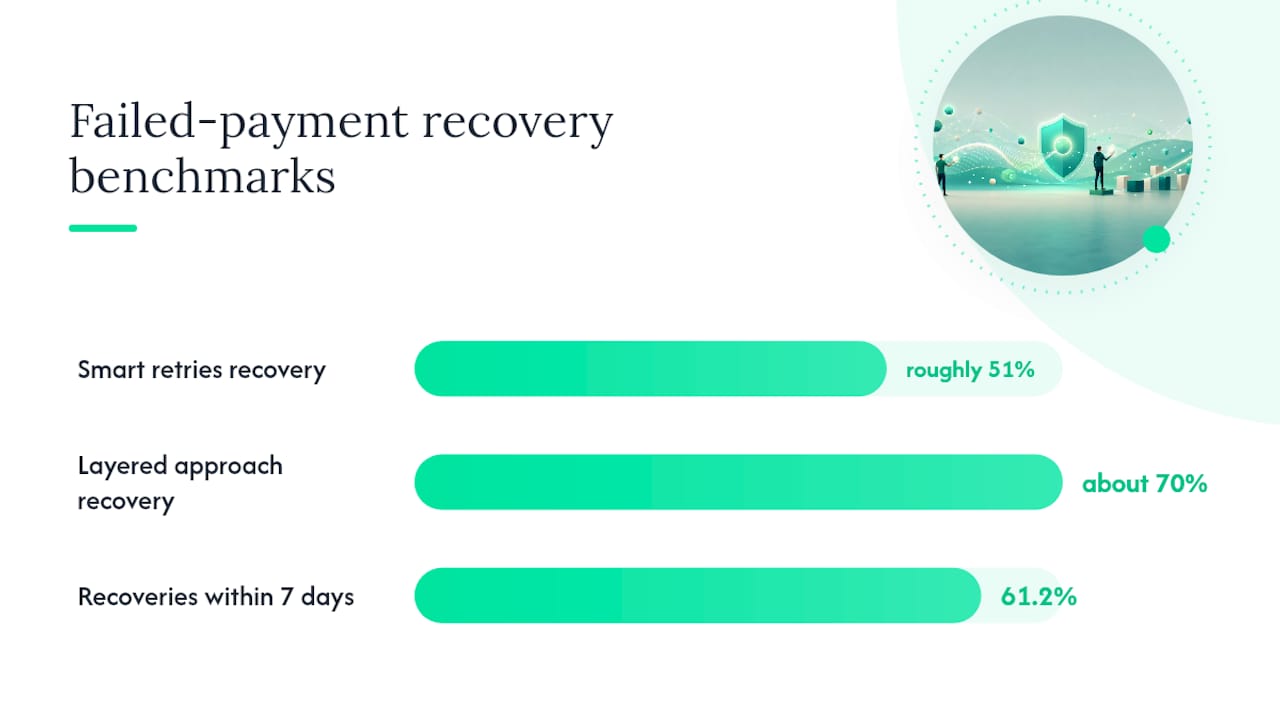 Failed-payment recovery benchmarks

Smart retries recovery
roughly 51%

Layered approach recovery
about 70%

Recoveries within 7 days
61.2%